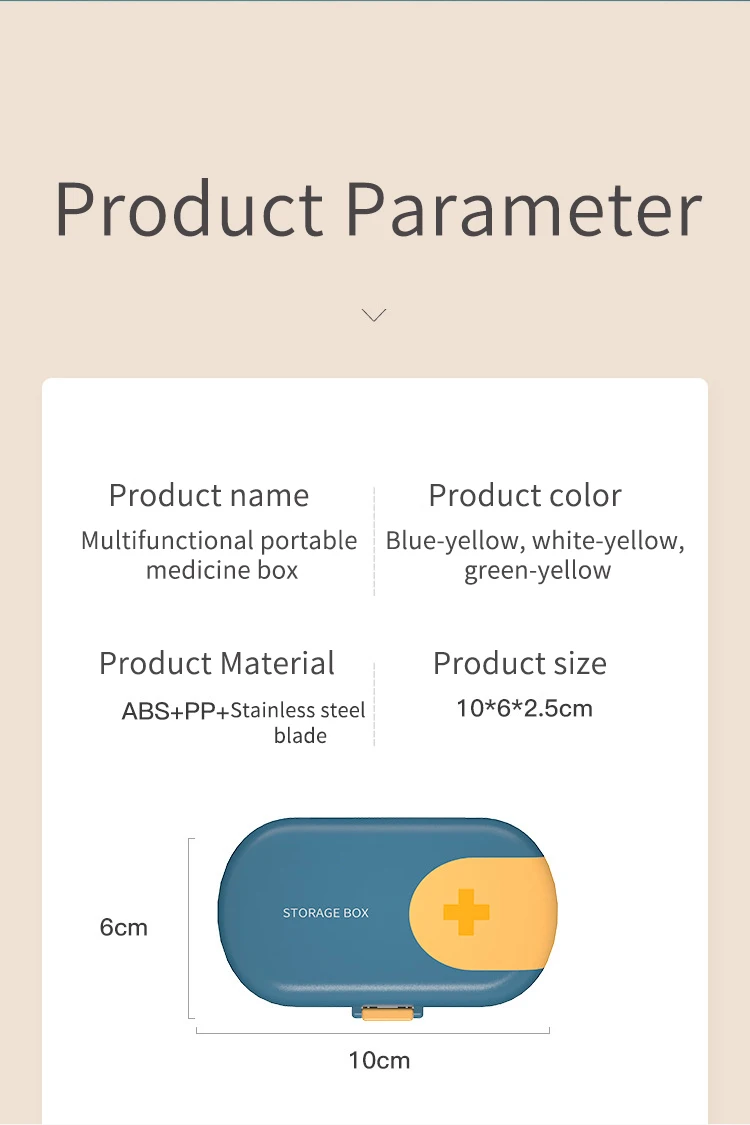 Product Parameter

Product name
Multifunctional portable medicine box

Product color
Blue-yellow, white-yellow, green-yellow

Product Material
ABS+PP+Stainless steel blade

Product size
10*6*2.5cm

STORAGE BOX

6cm

10cm